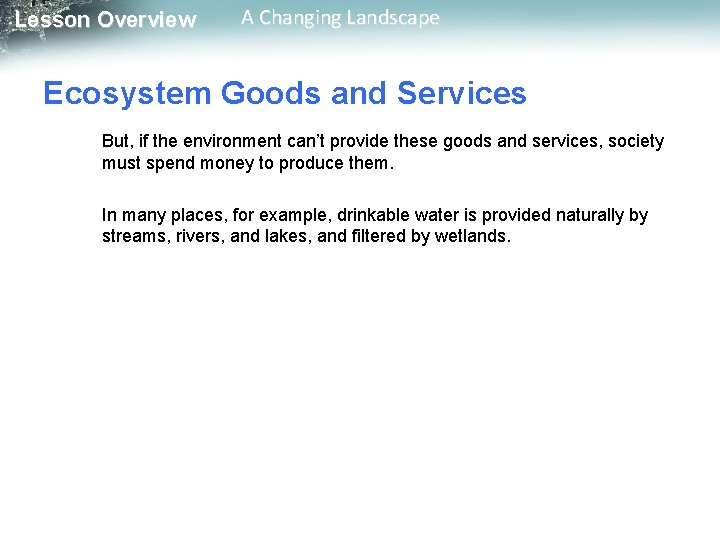 Lesson Overview A Changing Landscape

Ecosystem Goods and Services

But, if the environment can't provide these goods and services, society must spend money to produce them.

In many places, for example, drinkable water is provided naturally by streams, rivers, and lakes, and filtered by wetlands.